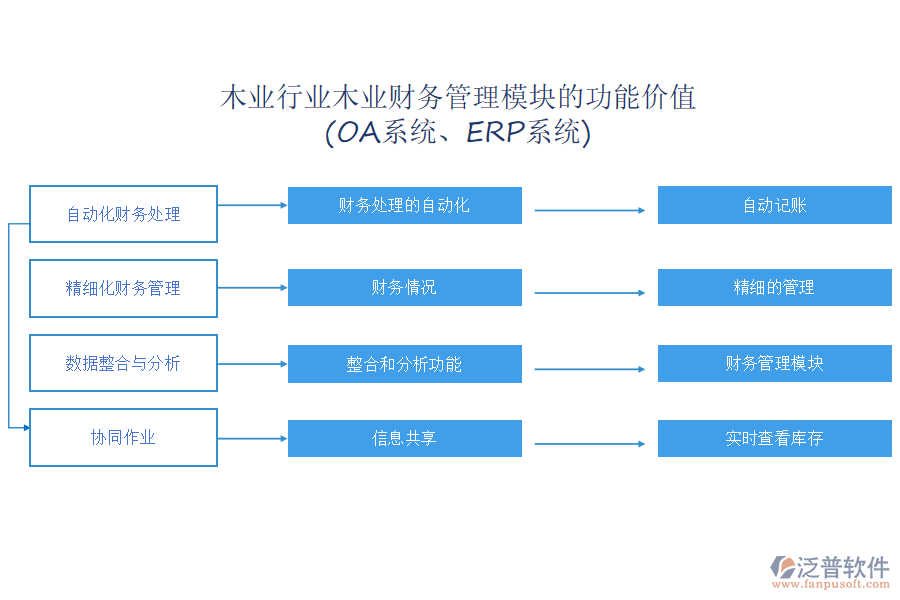 木业行业木业财务管理模块的功能价值
(OA系统、ERP系统)

自动化财务处理

财务处理的自动化

自动记账

精细化财务管理

财务情况

精细的管理

数据整合与分析

整合和分析功能

财务管理模块

协同作业

信息共享

实时查看库存

泛普软件
www.fanpusoft.com